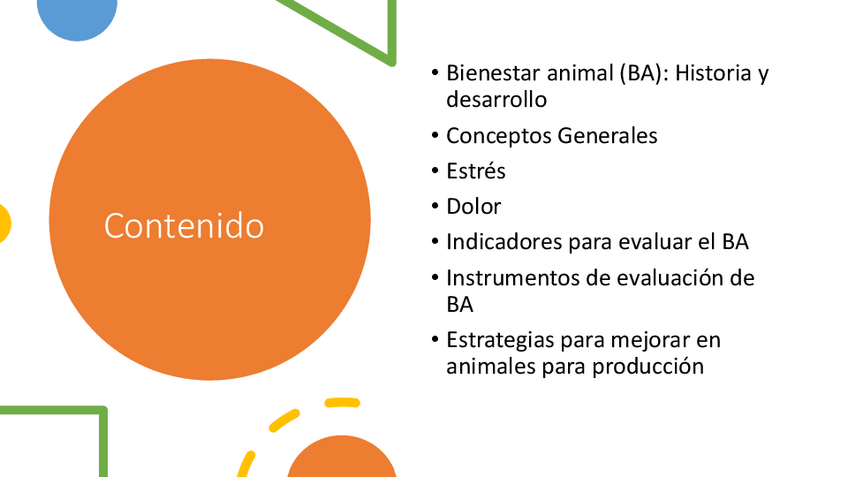 Contenido

• Bienestar animal (BA): Historia y desarrollo
• Conceptos Generales
• Estrés
• Dolor
• Indicadores para evaluar el BA
• Instrumentos de evaluación de BA
• Estrategias para mejorar en animales para producción